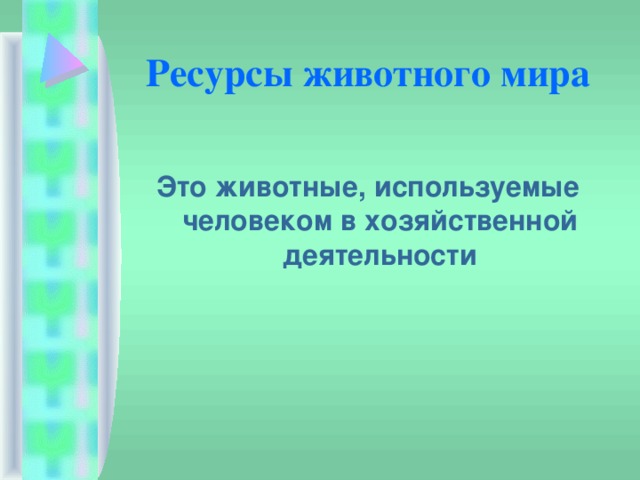 Ресурсы животного мира

Это животные, используемые человеком в хозяйственной деятельности